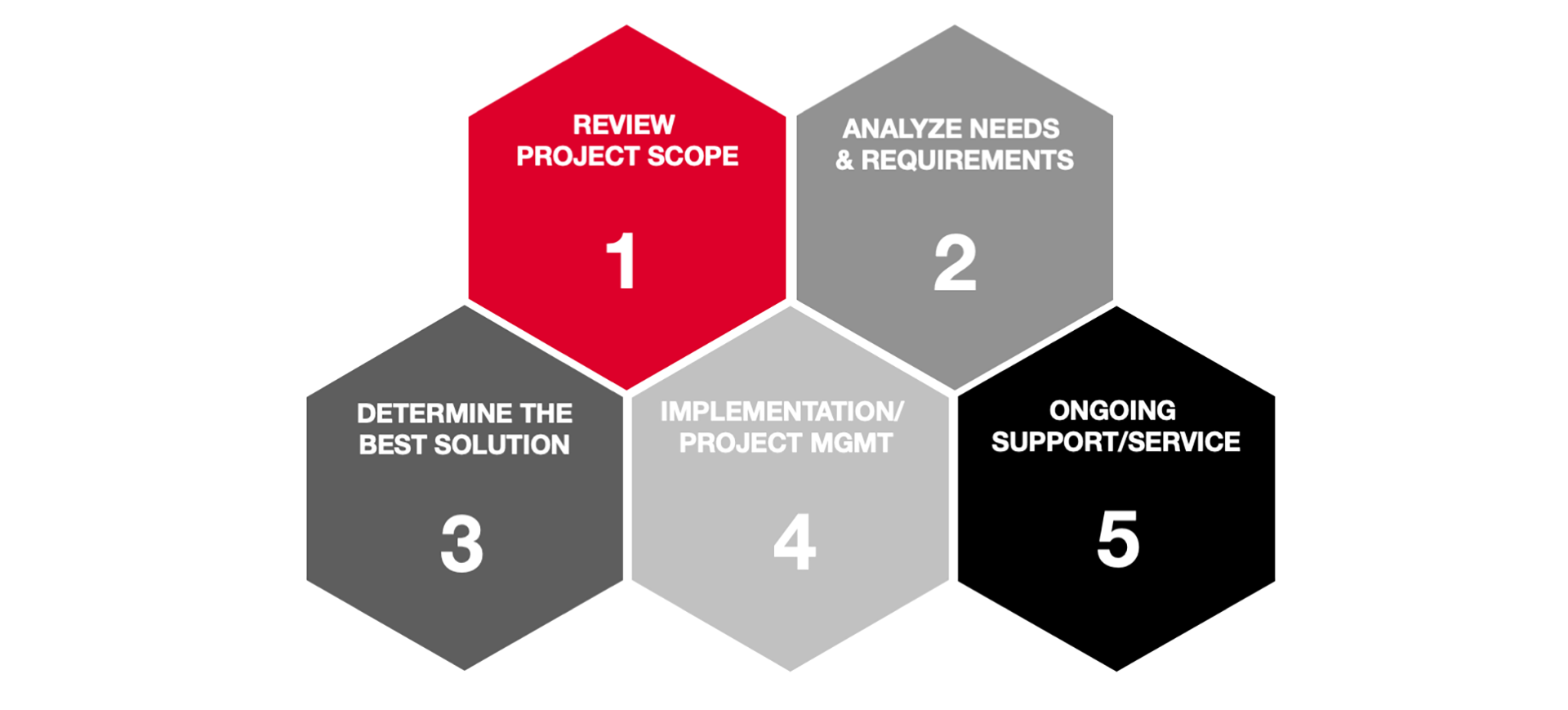 REVIEW PROJECT SCOPE
1

ANALYZE NEEDS & REQUIREMENTS
2

DETERMINE THE BEST SOLUTION
3

IMPLEMENTATION/ PROJECT MGMT
4

ONGOING SUPPORT/SERVICE
5